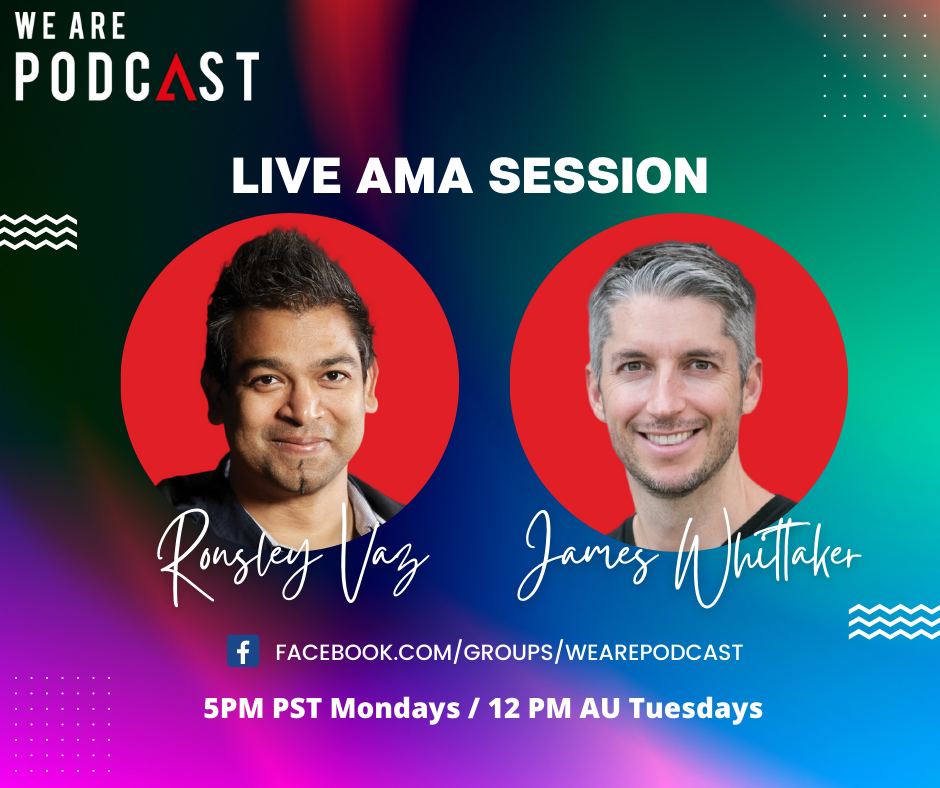 WE ARE
PODCAST

LIVE AMA SESSION

Ronsley Vaz

James Whittaker

FACEBOOK.COM/GROUPS/WEAREPODCAST

5PM PST Mondays / 12 PM AU Tuesdays